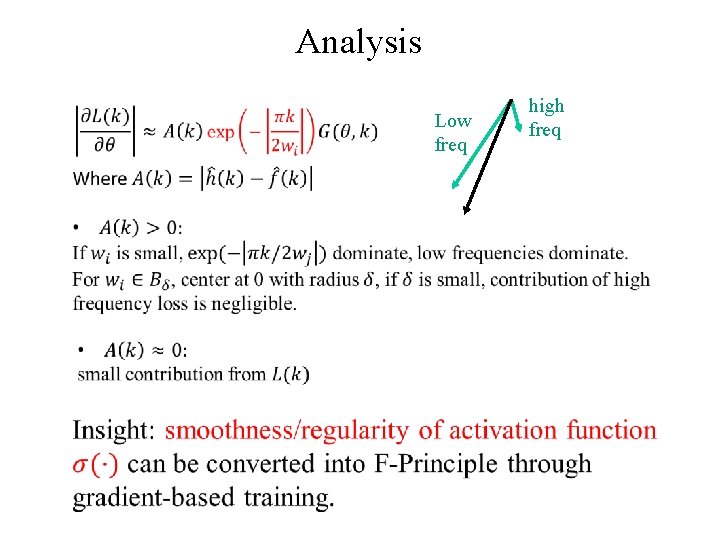 Analysis

$\left|\frac{\partial L(k)}{\partial \theta}\right| \approx A(k) \exp\left(-\left|\frac{\pi k}{2w_i}\right|\right) G(\theta, k)$

Where $A(k) = \left|\hat{h}(k) - \hat{f}(k)\right|$

Low freq

high freq

• $A(k) > 0$:
If $w_i$ is small, $\exp(-|\pi k/2w_j|)$ dominate, low frequencies dominate. For $w_i \in B_\delta$, center at 0 with radius $\delta$, if $\delta$ is small, contribution of high frequency loss is negligible.

• $A(k) \approx 0$:
small contribution from $L(k)$

Insight: smoothness/regularity of activation function $\sigma(\cdot)$ can be converted into F-Principle through gradient-based training.